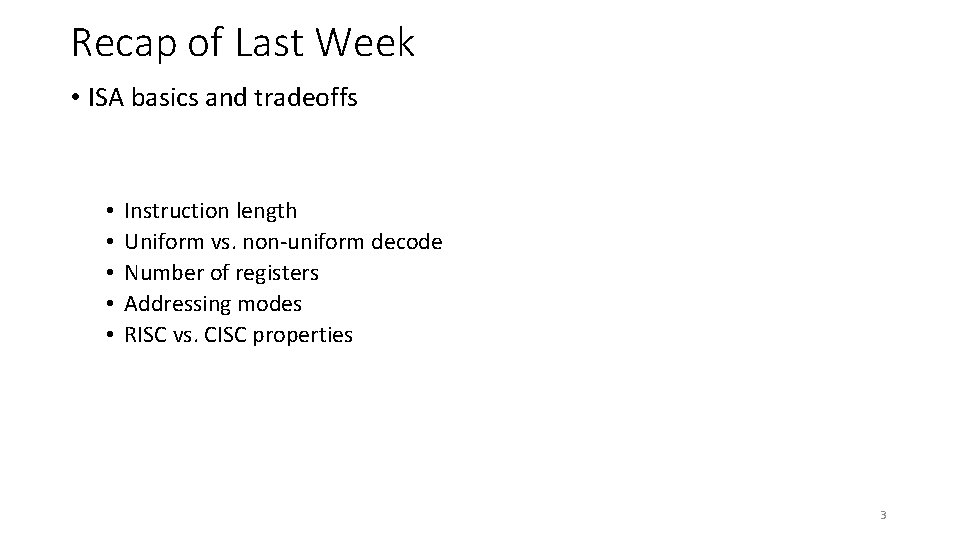 Recap of Last Week

• ISA basics and tradeoffs

• Instruction length
• Uniform vs. non-uniform decode
• Number of registers
• Addressing modes
• RISC vs. CISC properties

3